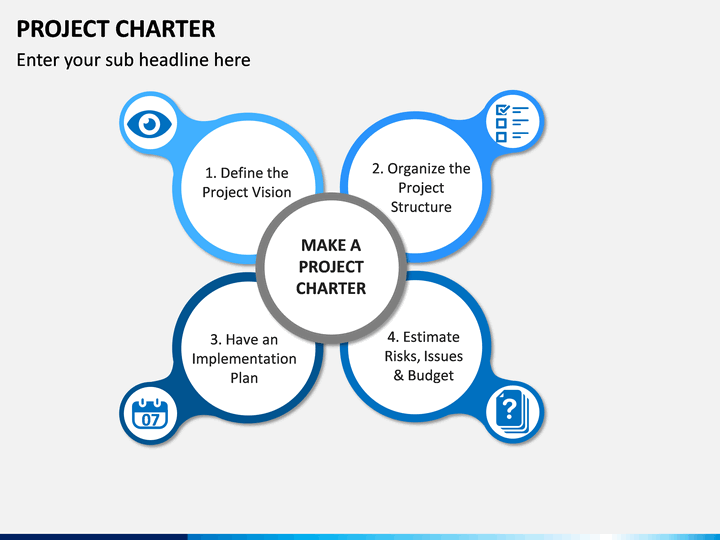 PROJECT CHARTER

Enter your sub headline here

1. Define the Project Vision

2. Organize the Project Structure

MAKE A PROJECT CHARTER

3. Have an Implementation Plan

4. Estimate Risks, Issues & Budget

07

?